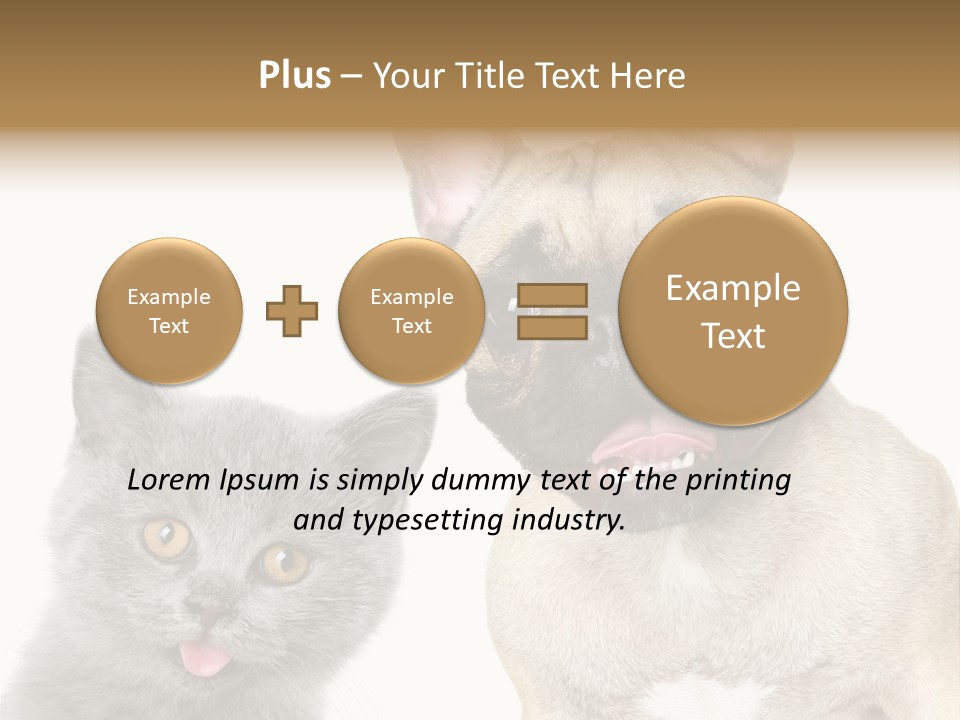 Plus – Your Title Text Here

Example Text

Example Text

Example Text

Lorem Ipsum is simply dummy text of the printing and typesetting industry.